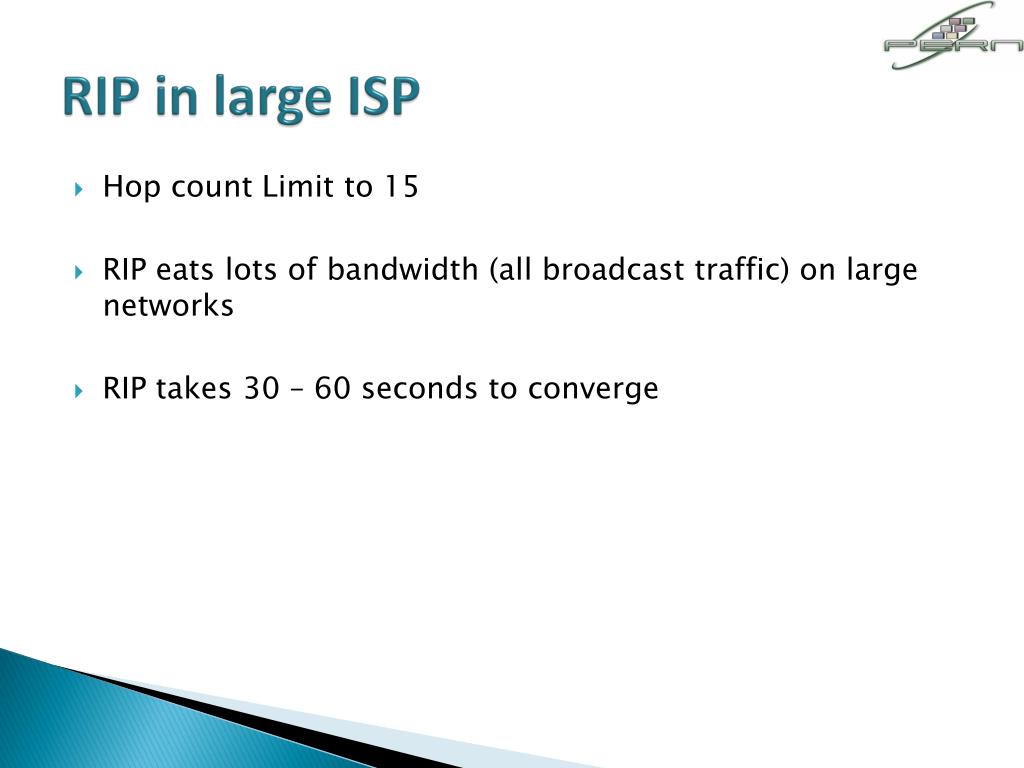 PERN

RIP in large ISP

Hop count Limit to 15

RIP eats lots of bandwidth (all broadcast traffic) on large networks

RIP takes 30 – 60 seconds to converge